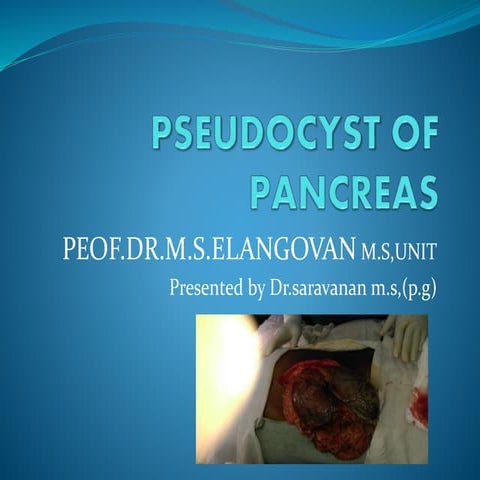 PSEUDOCYST OF PANCREAS

PEOF.DR.M.S.ELANGOVAN M.S,UNIT

Presented by Dr.saravanan m.s,(p.g)